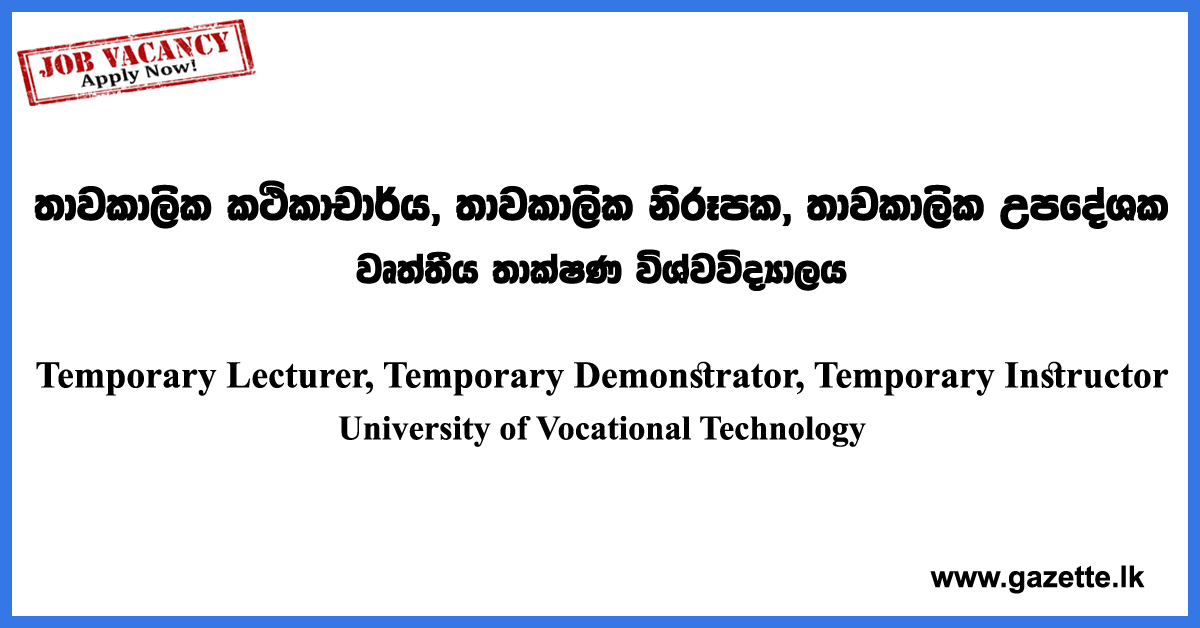 JOB VACANCY
Apply Now!

තාවකාලික කථිකාචාර්ය, තාවකාලික නිරූපක, තාවකාලික උපදේශක
වෘත්තීය තාක්ෂණ විශ්වවිද්‍යාලය

Temporary Lecturer, Temporary Demonstrator, Temporary Instructor
University of Vocational Technology

www.gazette.lk